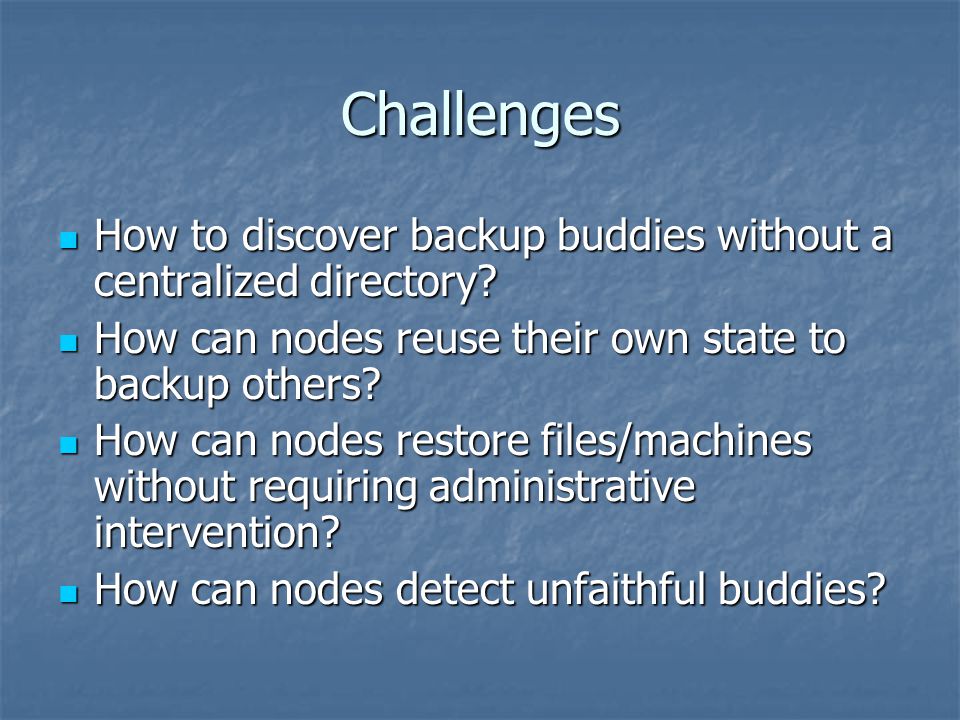 Challenges

- How to discover backup buddies without a centralized directory?
- How can nodes reuse their own state to backup others?
- How can nodes restore files/machines without requiring administrative intervention?
- How can nodes detect unfaithful buddies?